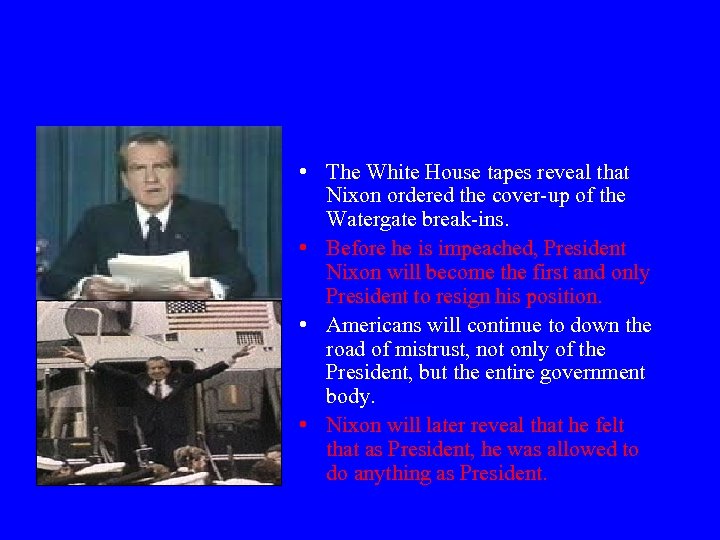 • The White House tapes reveal that Nixon ordered the cover-up of the Watergate break-ins.
• Before he is impeached, President Nixon will become the first and only President to resign his position.
• Americans will continue to down the road of mistrust, not only of the President, but the entire government body.
• Nixon will later reveal that he felt that as President, he was allowed to do anything as President.